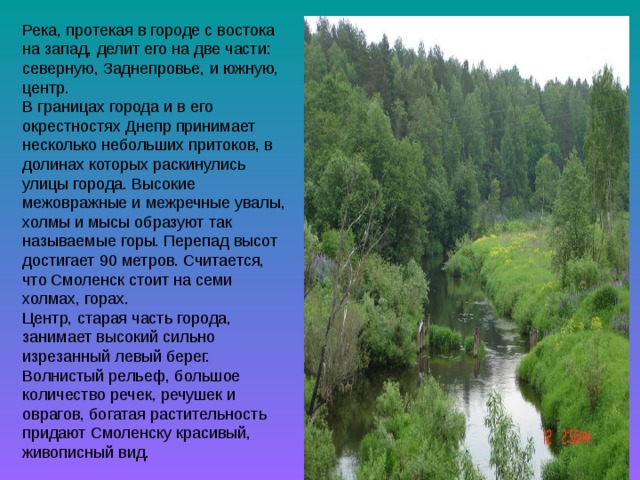 Река, протекая в городе с востока на запад, делит его на две части: северную, Заднепровье, и южную, центр.
В границах города и в его окрестностях Днепр принимает несколько небольших притоков, в долинах которых раскинулись улицы города. Высокие межовражные и межречные увалы, холмы и мысы образуют так называемые горы. Перепад высот достигает 90 метров. Считается, что Смоленск стоит на семи холмах, горах.
Центр, старая часть города, занимает высокий сильно изрезанный левый берег. Волнистый рельеф, большое количество речек, речушек и оврагов, богатая растительность придают Смоленску красивый, живописный вид.

12 2:58PM